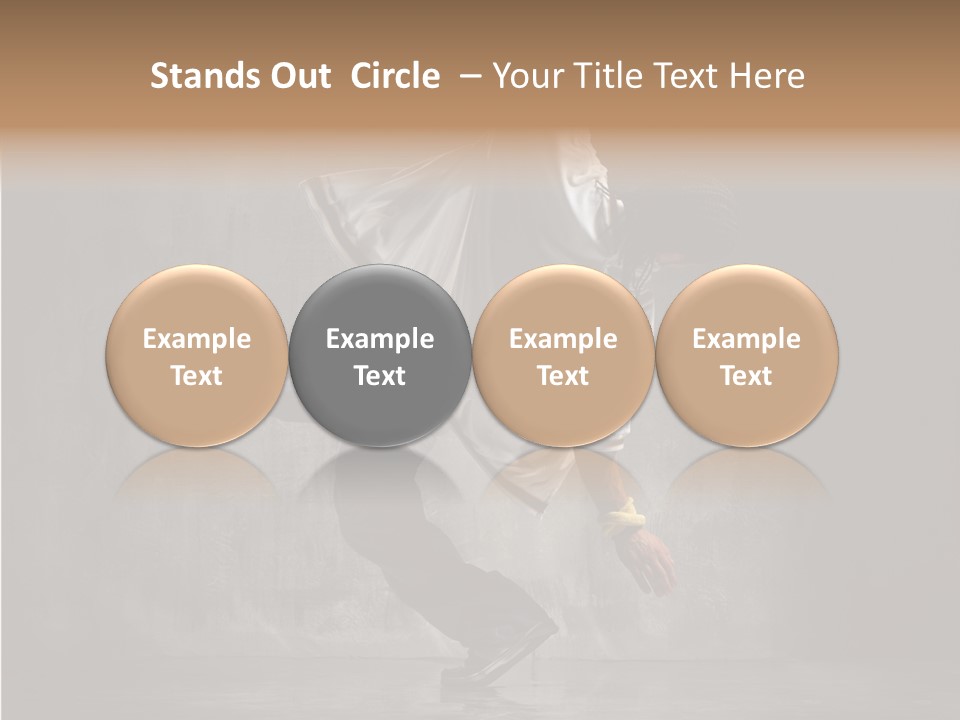 Stands Out Circle – Your Title Text Here

Example Text

Example Text

Example Text

Example Text